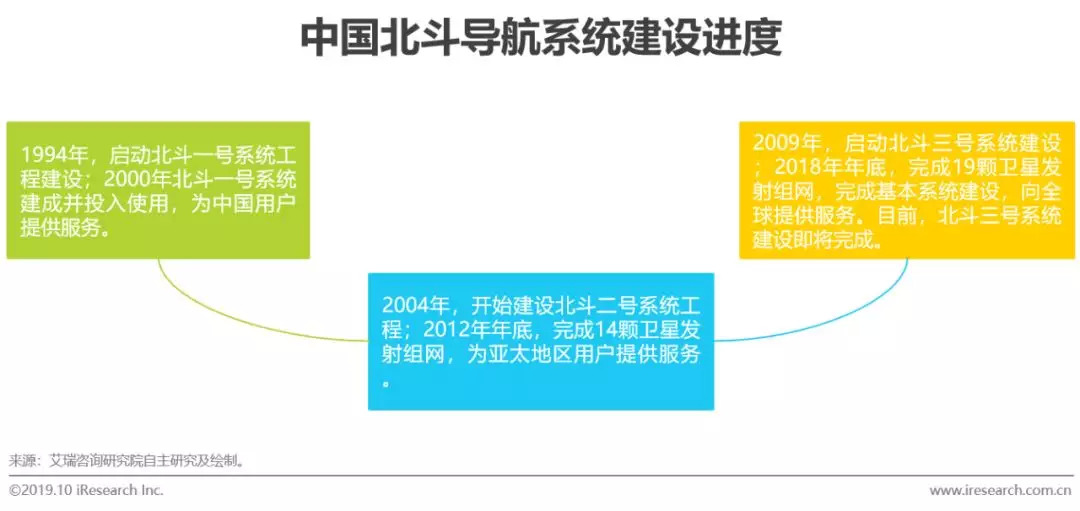 中国北斗导航系统建设进度

1994年，启动北斗一号系统工程建设；2000年北斗一号系统建成并投入使用，为中国用户提供服务。

2004年，开始建设北斗二号系统工程；2012年年底，完成14颗卫星发射组网，为亚太地区用户提供服务。

2009年，启动北斗三号系统建设；2018年年底，完成19颗卫星发射组网，完成基本系统建设，向全球提供服务。目前，北斗三号系统建设即将完成。

来源：艾瑞咨询研究院自主研究及绘制。

©2019.10 iResearch Inc.

www.iresearch.com.cn